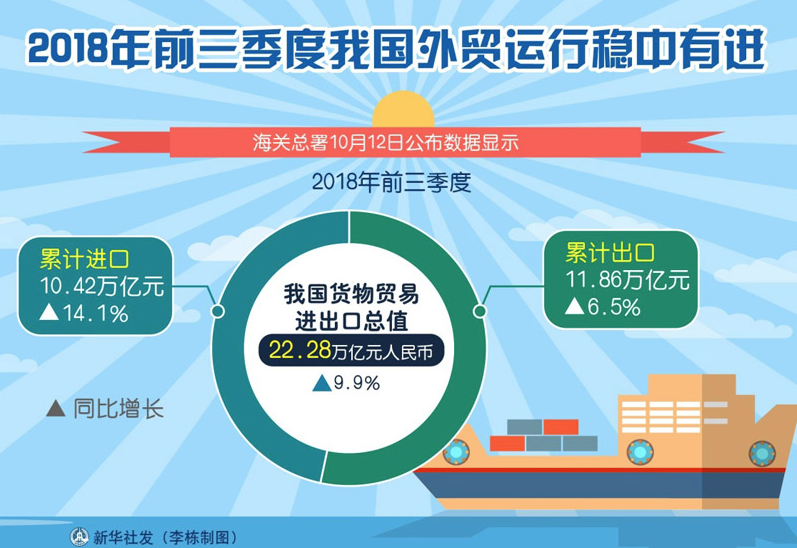 2018年前三季度我国外贸运行稳中有进

海关总署10月12日公布数据显示

2018年前三季度

累计进口
10.42万亿元
▲14.1%

我国货物贸易
进出口总值
22.28万亿元人民币
▲9.9%

累计出口
11.86万亿元
▲6.5%

▲ 同比增长

新华社发（李栋制图）